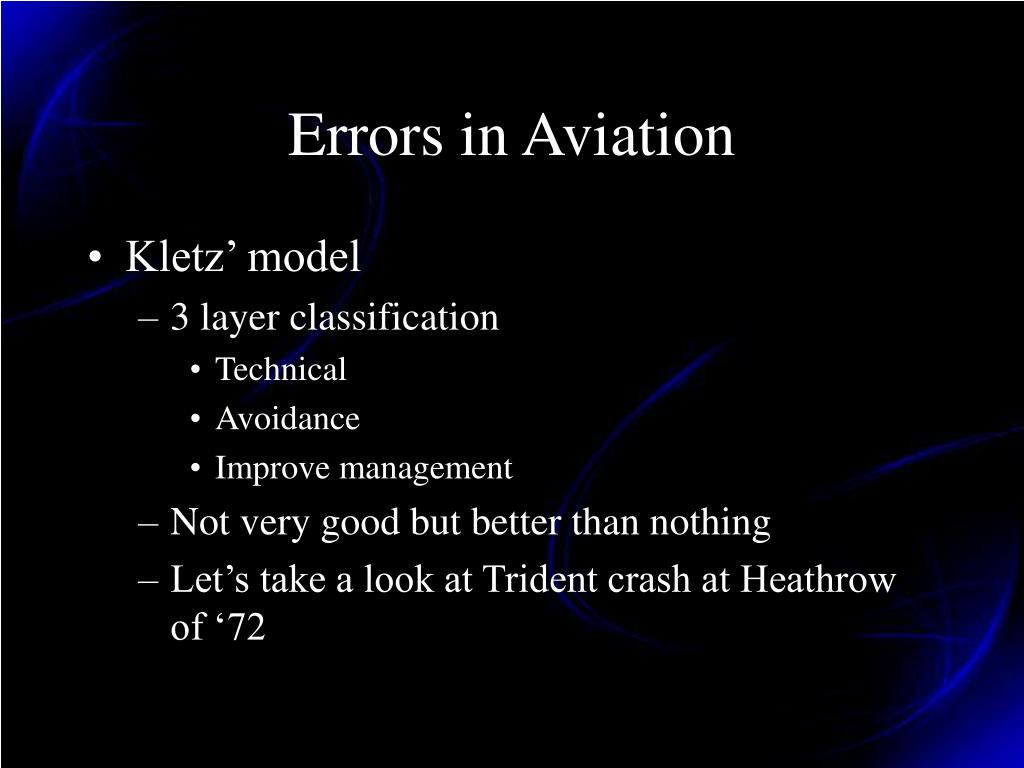 Errors in Aviation

• Kletz’ model
– 3 layer classification
• Technical
• Avoidance
• Improve management
– Not very good but better than nothing
– Let’s take a look at Trident crash at Heathrow of ‘72